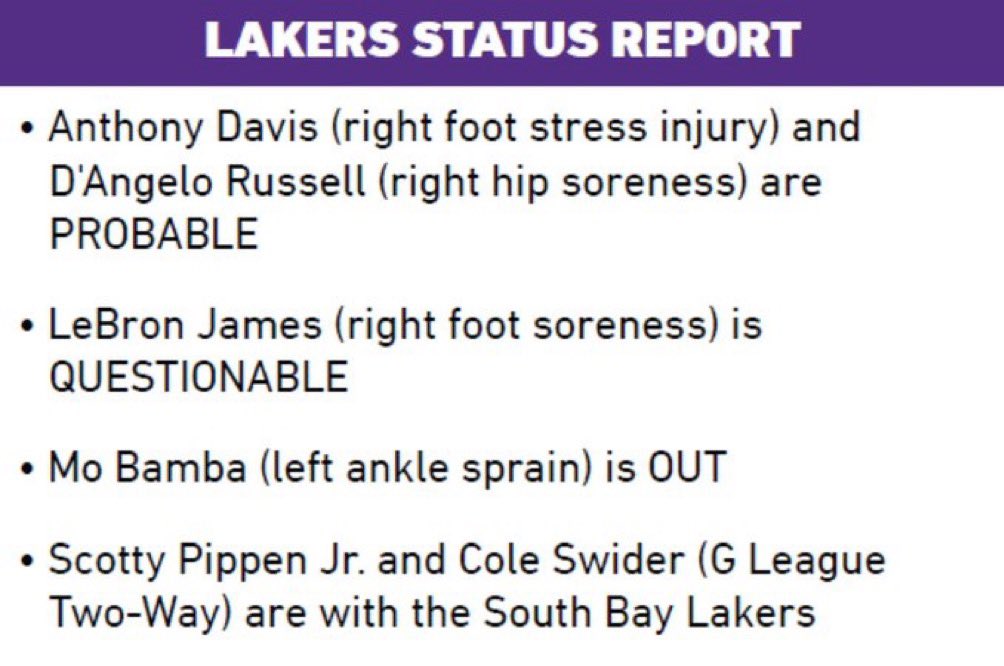 LAKERS STATUS REPORT

• Anthony Davis (right foot stress injury) and D'Angelo Russell (right hip soreness) are PROBABLE

• LeBron James (right foot soreness) is QUESTIONABLE

• Mo Bamba (left ankle sprain) is OUT

• Scotty Pippen Jr. and Cole Swider (G League Two-Way) are with the South Bay Lakers